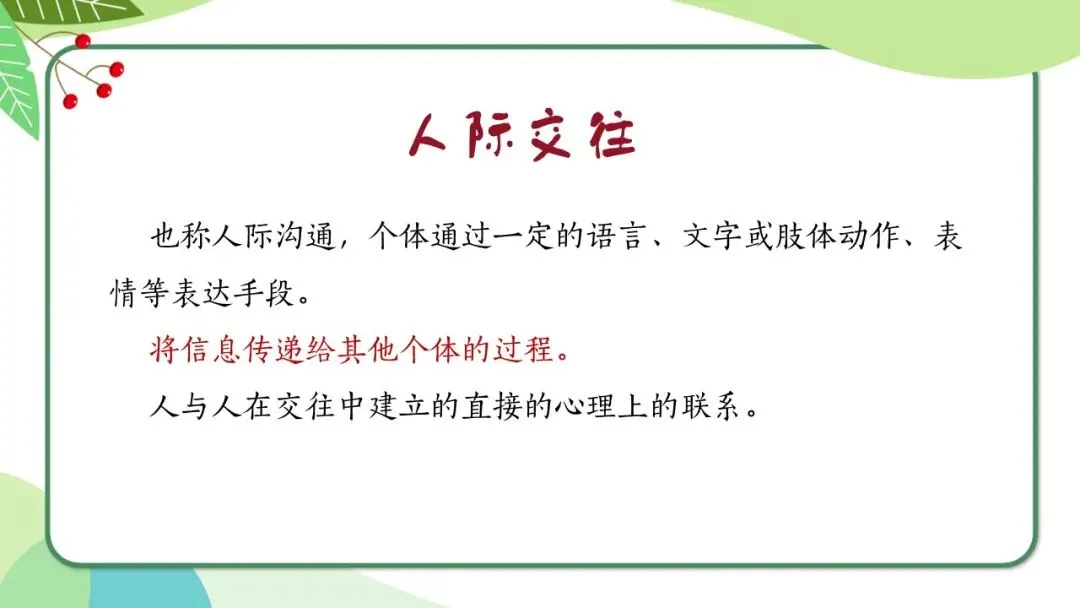 人际交往

也称人际沟通，个体通过一定的语言、文字或肢体动作、表情等表达手段。

将信息传递给其他个体的过程。

人与人在交往中建立的直接的心理上的联系。